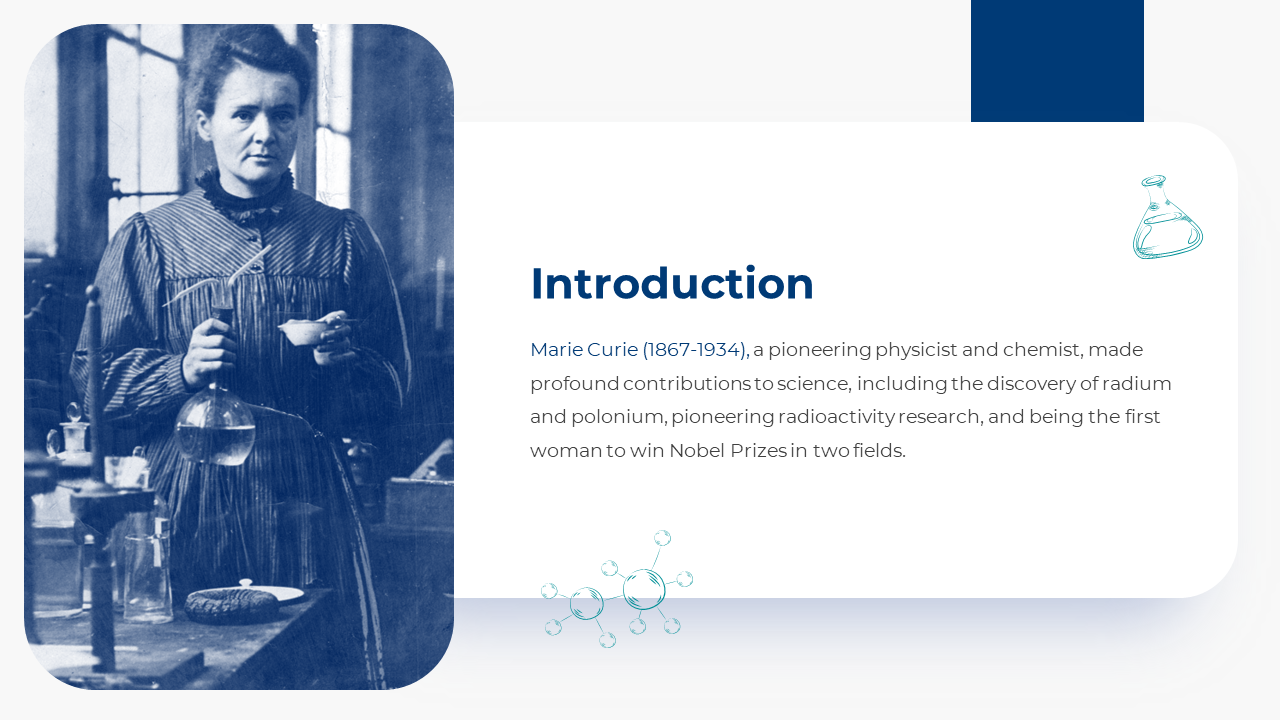 Introduction

Marie Curie (1867-1934), a pioneering physicist and chemist, made profound contributions to science, including the discovery of radium and polonium, pioneering radioactivity research, and being the first woman to win Nobel Prizes in two fields.